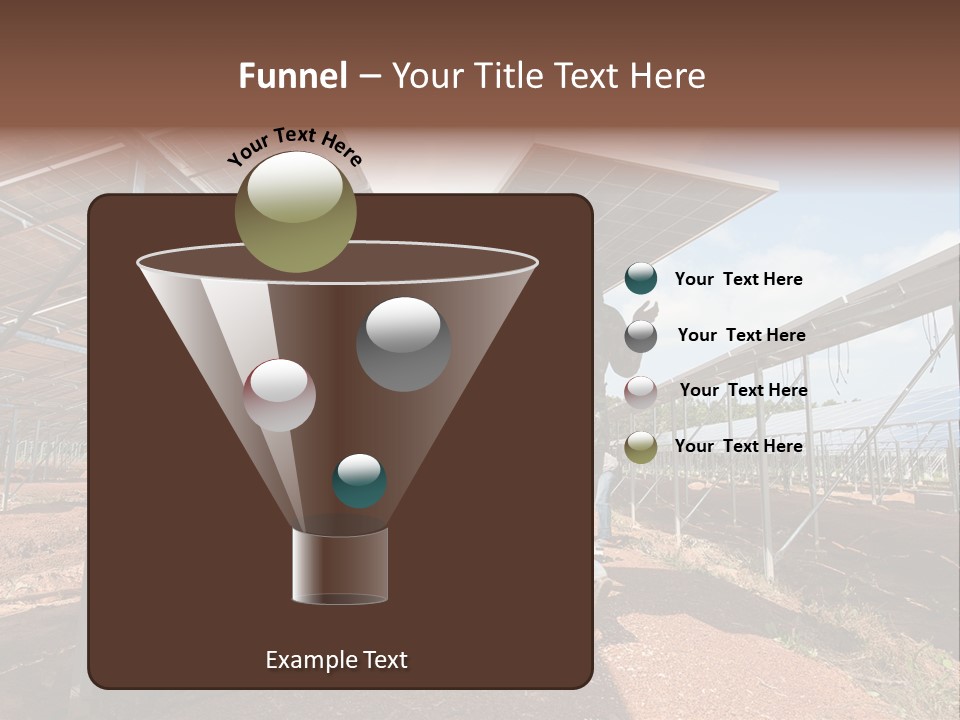 Funnel – Your Title Text Here

Your Text Here

Your Text Here

Your Text Here

Your Text Here

Your Text Here

Example Text